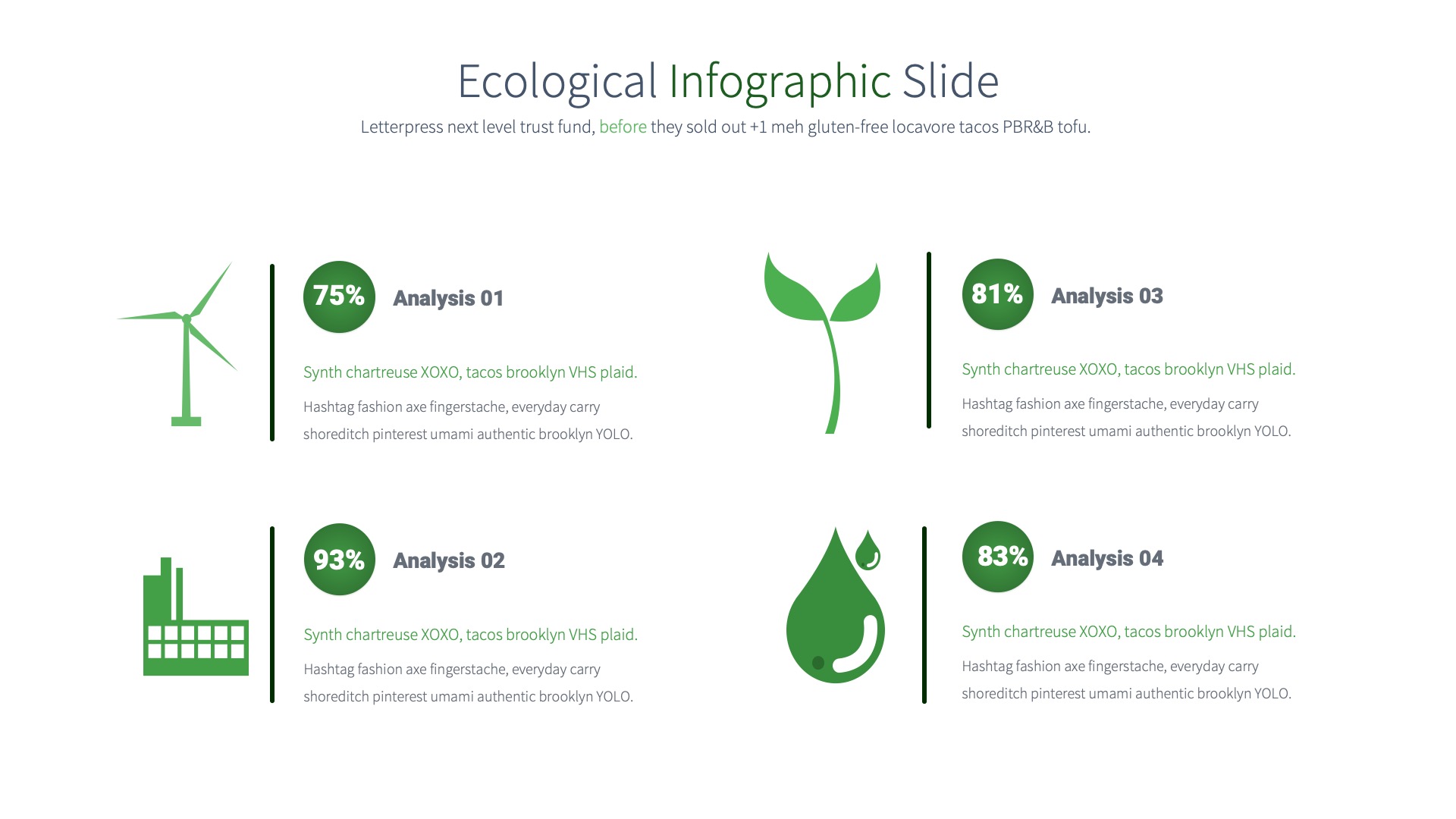 Ecological Infographic Slide

Letterpress next level trust fund, before they sold out +1 meh gluten-free locavore tacos PBR&B tofu.

75%

Analysis 01

Synth chartreuse XOXO, tacos brooklyn VHS plaid.

Hashtag fashion axe fingerstache, everyday carry shoreditch pinterest umami authentic brooklyn YOLO.

93%

Analysis 02

Synth chartreuse XOXO, tacos brooklyn VHS plaid.

Hashtag fashion axe fingerstache, everyday carry shoreditch pinterest umami authentic brooklyn YOLO.

81%

Analysis 03

Synth chartreuse XOXO, tacos brooklyn VHS plaid.

Hashtag fashion axe fingerstache, everyday carry shoreditch pinterest umami authentic brooklyn YOLO.

83%

Analysis 04

Synth chartreuse XOXO, tacos brooklyn VHS plaid.

Hashtag fashion axe fingerstache, everyday carry shoreditch pinterest umami authentic brooklyn YOLO.